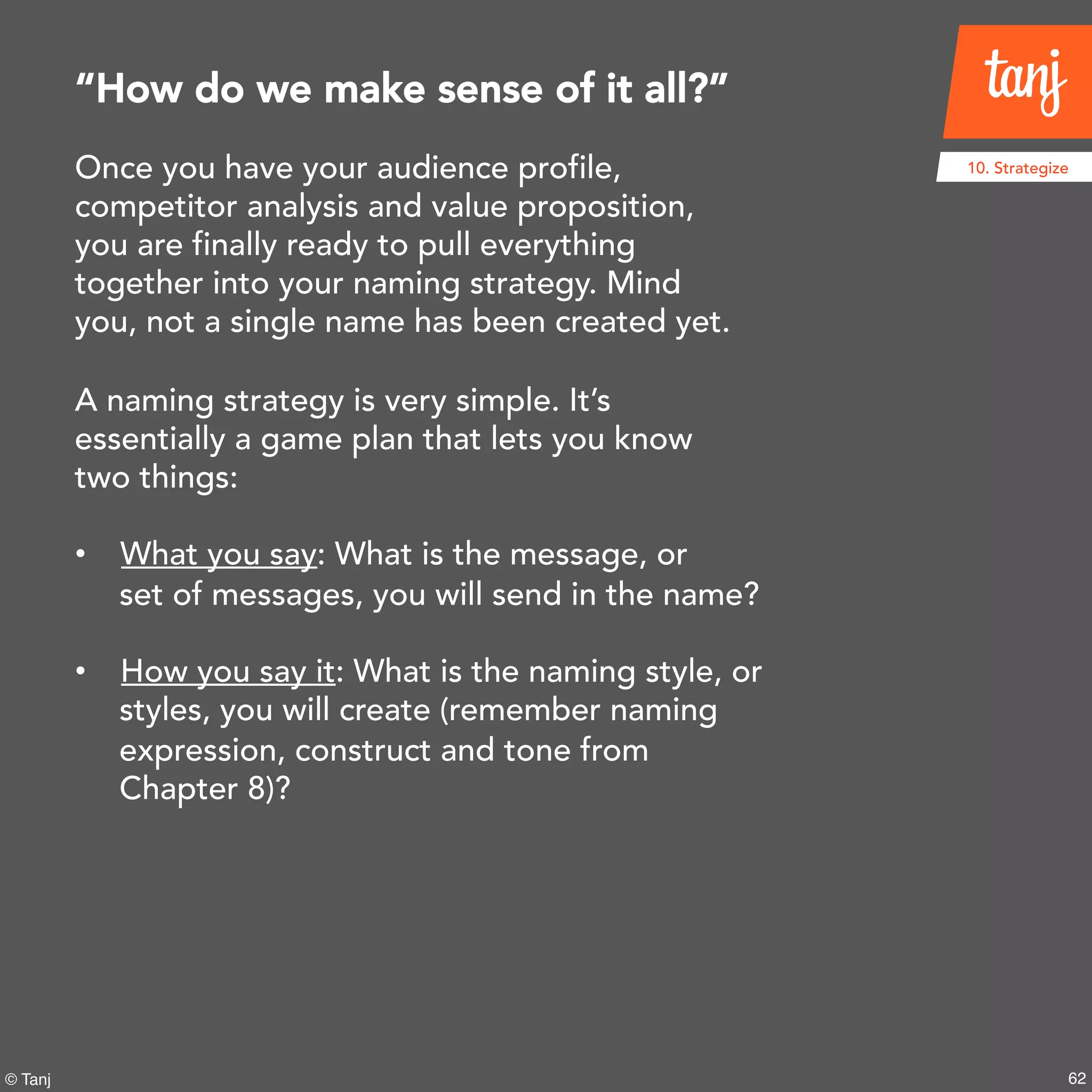 “How do we make sense of it all?”

tanj

10. Strategize

Once you have your audience profile, competitor analysis and value proposition, you are finally ready to pull everything together into your naming strategy. Mind you, not a single name has been created yet.

A naming strategy is very simple. It’s essentially a game plan that lets you know two things:

• What you say: What is the message, or set of messages, you will send in the name?

• How you say it: What is the naming style, or styles, you will create (remember naming expression, construct and tone from Chapter 8)?

© Tanj

62